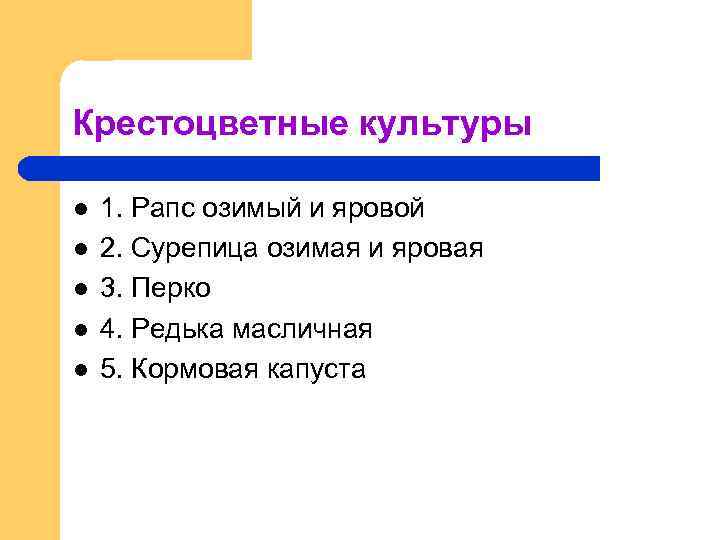 Крестоцветные культуры

- 1. Рапс озимый и яровой
- 2. Сурепица озимая и яровая
- 3. Перко
- 4. Редька масличная
- 5. Кормовая капуста